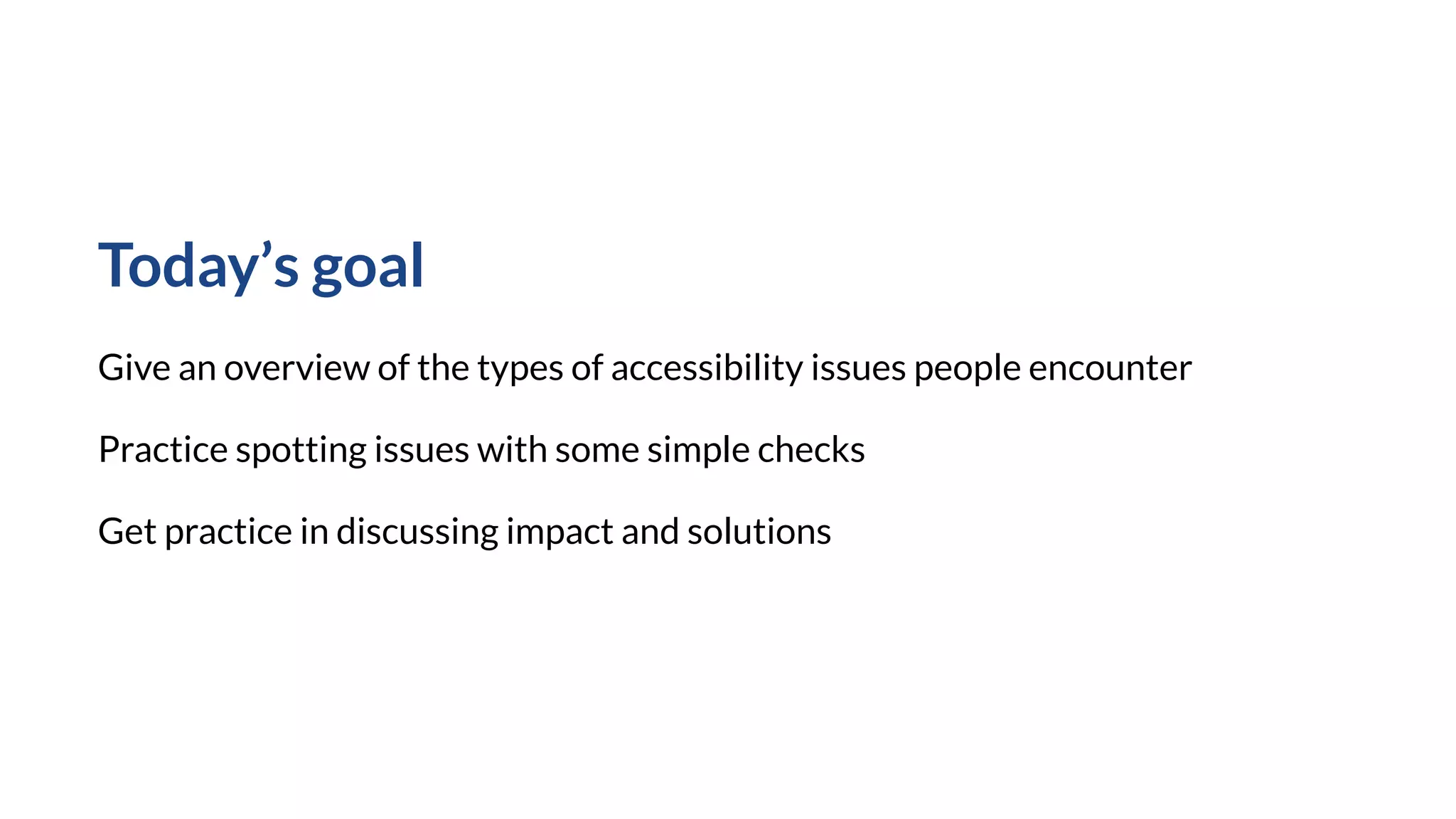 Today’s goal

Give an overview of the types of accessibility issues people encounter

Practice spotting issues with some simple checks

Get practice in discussing impact and solutions